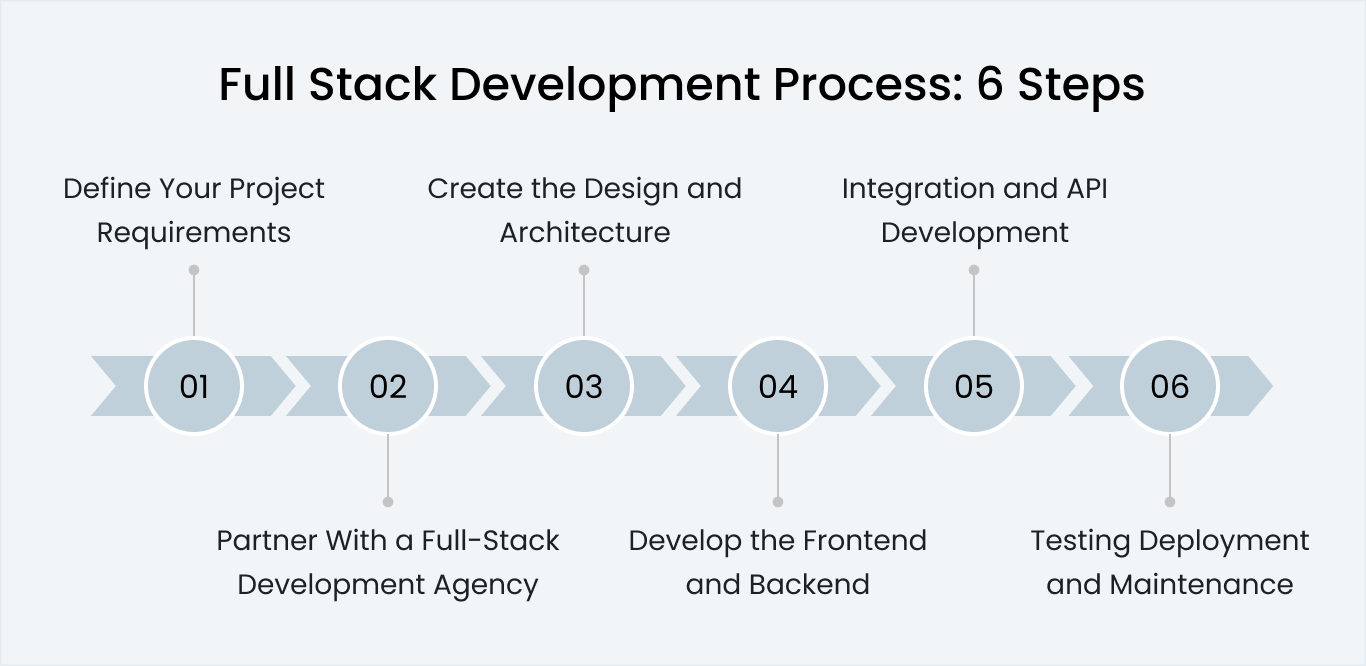 Full Stack Development Process: 6 Steps

Define Your Project Requirements

Create the Design and Architecture

Integration and API Development

01

02

03

04

05

06

Partner With a Full-Stack Development Agency

Develop the Frontend and Backend

Testing Deployment and Maintenance